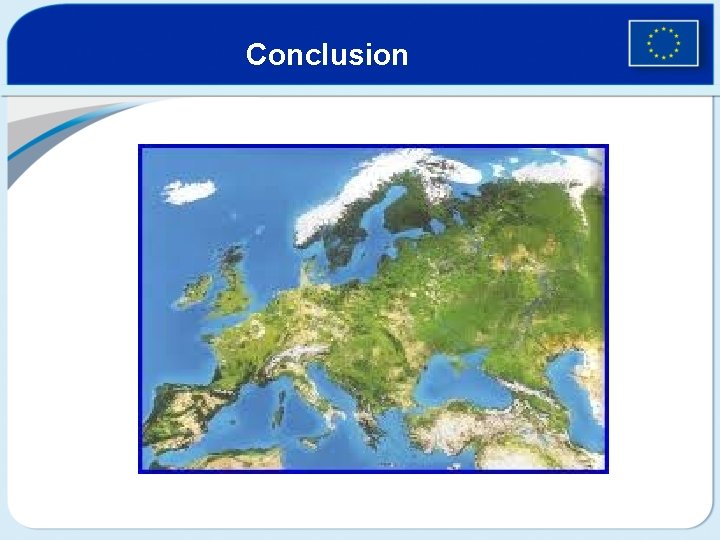 Conclusion